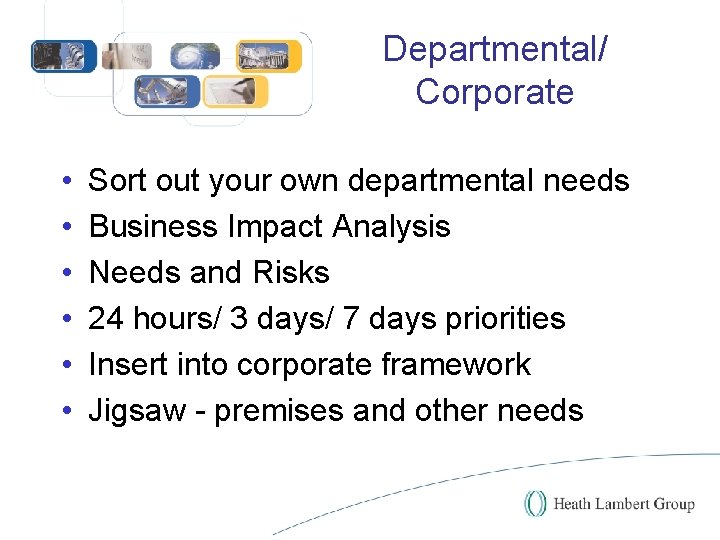 Departmental/ Corporate

• Sort out your own departmental needs
• Business Impact Analysis
• Needs and Risks
• 24 hours/ 3 days/ 7 days priorities
• Insert into corporate framework
• Jigsaw - premises and other needs

Heath Lambert Group